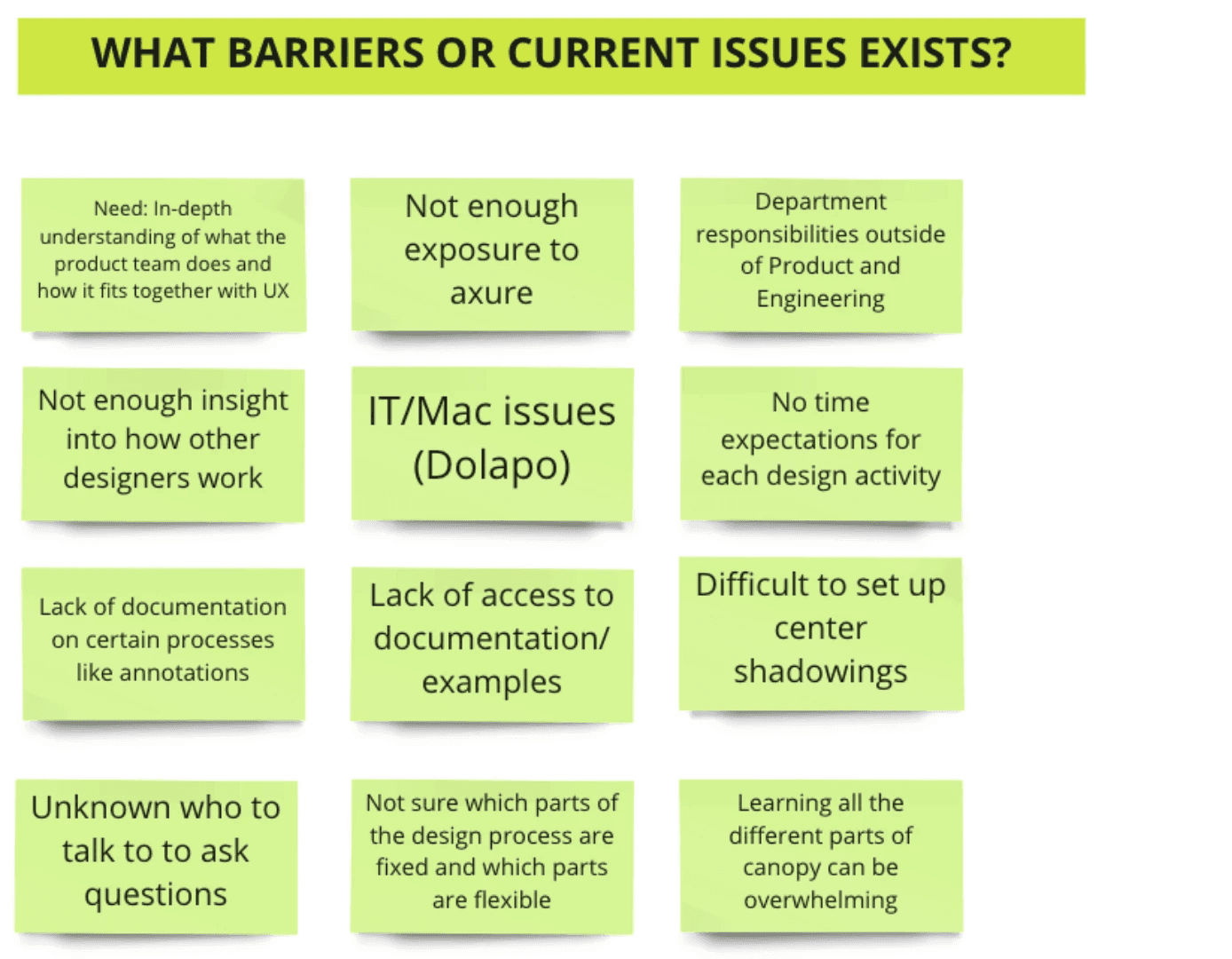 WHAT BARRIERS OR CURRENT ISSUES EXISTS?

Need: In-depth understanding of what the product team does and how it fits together with UX

Not enough exposure to axure

Department responsibilities outside of Product and Engineering

Not enough insight into how other designers work

IT/Mac issues (Dolapo)

No time expectations for each design activity

Lack of documentation on certain processes like annotations

Lack of access to documentation/ examples

Difficult to set up center shadowings

Unknown who to talk to to ask questions

Not sure which parts of the design process are fixed and which parts are flexible

Learning all the different parts of canopy can be overwhelming